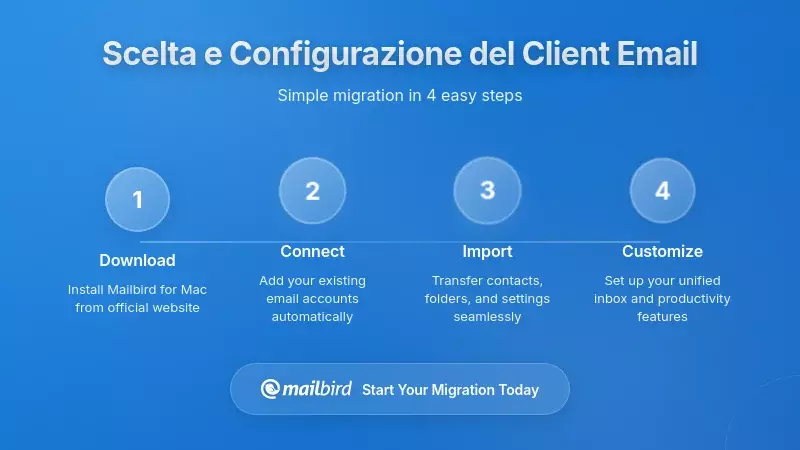 Scelta e Configurazione del Client Email

Simple migration in 4 easy steps

1
Download
Install Mailbird for Mac from official website

2
Connect
Add your existing email accounts automatically

3
Import
Transfer contacts, folders, and settings seamlessly

4
Customize
Set up your unified inbox and productivity features

mailbird Start Your Migration Today